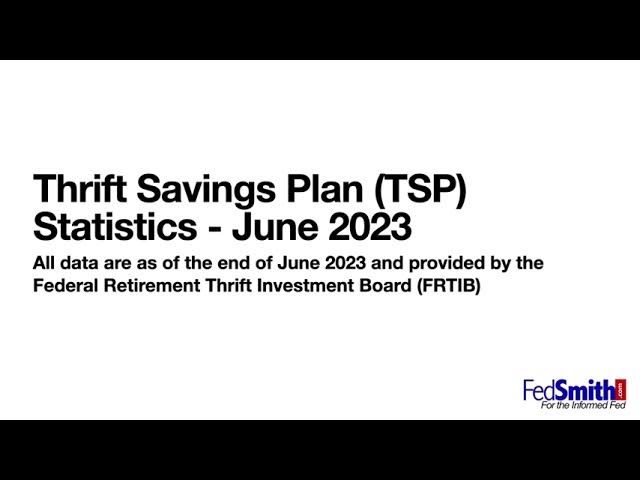 Thrift Savings Plan (TSP) Statistics - June 2023

All data are as of the end of June 2023 and provided by the Federal Retirement Thrift Investment Board (FRTIB)

FedSmith.com
For the Informed Fed